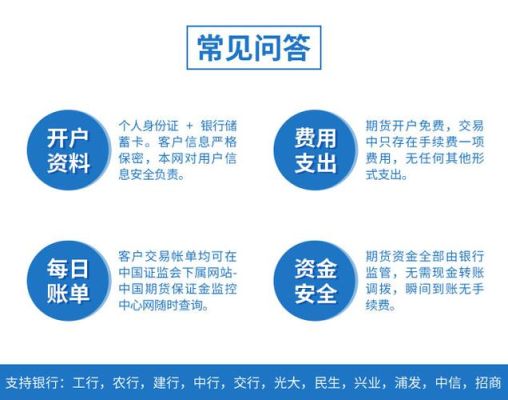 常见问答

开户资料

个人身份证 + 银行储蓄卡。客户信息严格保密，本网对用户信息安全负责。

费用支出

期货开户免费，交易中只存在手续费一项费用，无任何其他形式支出。

每日账单

客户交易帐单均可在中国证监会下属网站-中国期货保证金监控中心网随时查询。

资金安全

期货资金全部由银行监管，无需现金转账调拨，瞬间到账无手续费。

支持银行：工行，农行，建行，中行，交行，光大，民生，兴业，浦发，中信，招商